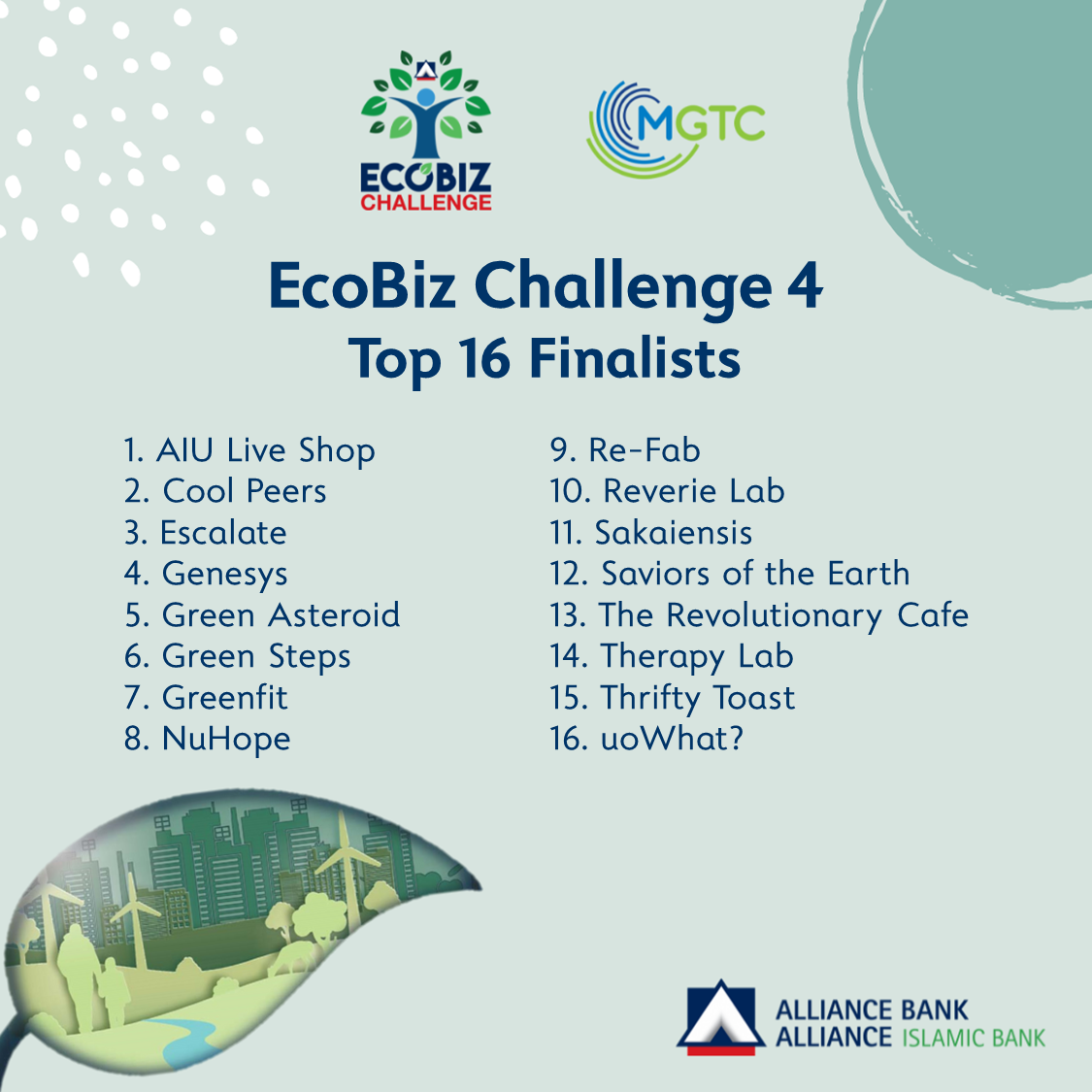 ECOBIZ CHALLENGE

MGTC

EcoBiz Challenge 4
Top 16 Finalists

1. AIU Live Shop
2. Cool Peers
3. Escalate
4. Genesys
5. Green Asteroid
6. Green Steps
7. Greenfit
8. NuHope

9. Re-Fab
10. Reverie Lab
11. Sakaiensis
12. Saviors of the Earth
13. The Revolutionary Cafe
14. Therapy Lab
15. Thrifty Toast
16. uoWhat?

ALLIANCE BANK
ALLIANCE ISLAMIC BANK